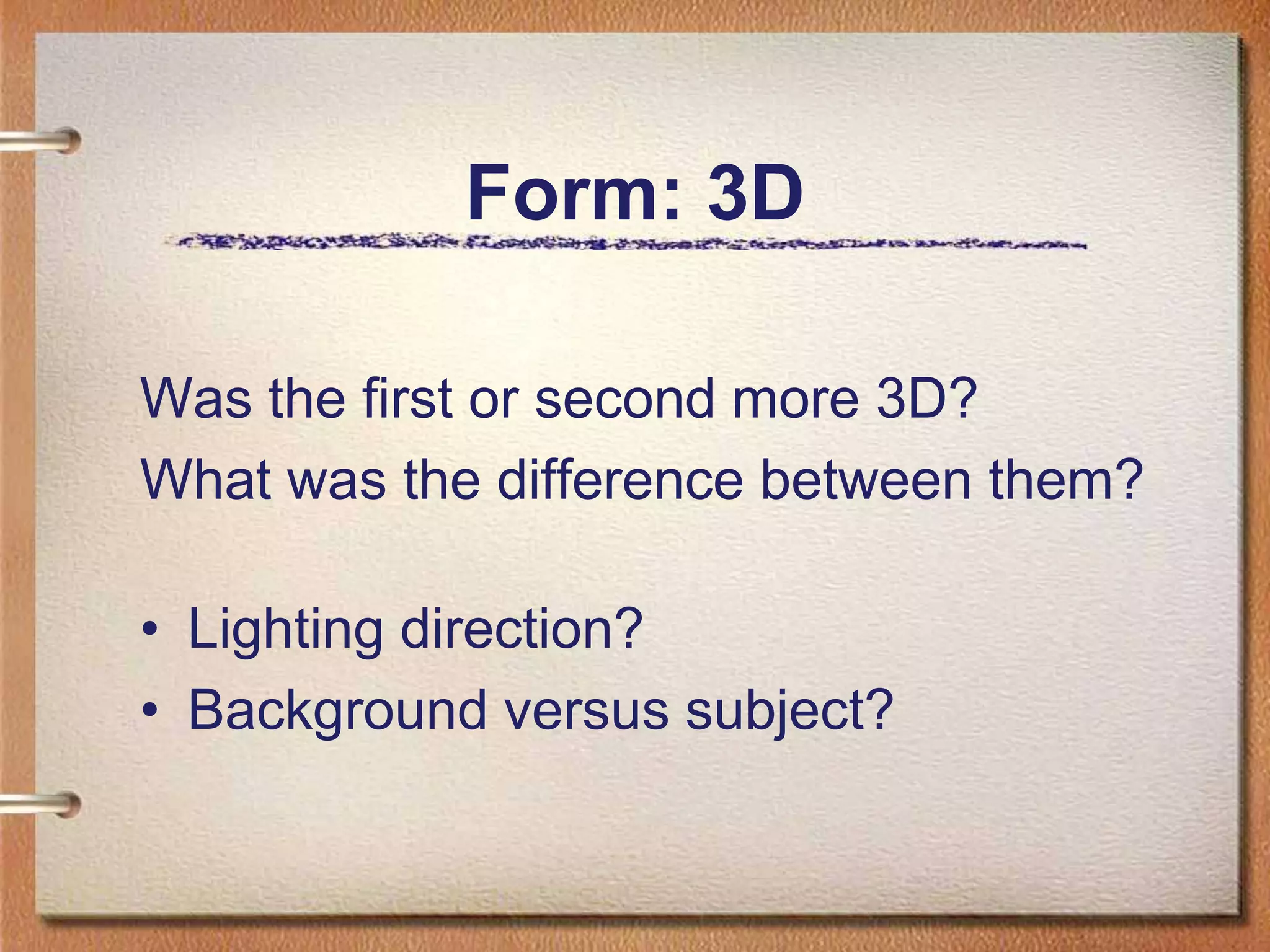 Form: 3D

Was the first or second more 3D?
What was the difference between them?

• Lighting direction?
• Background versus subject?